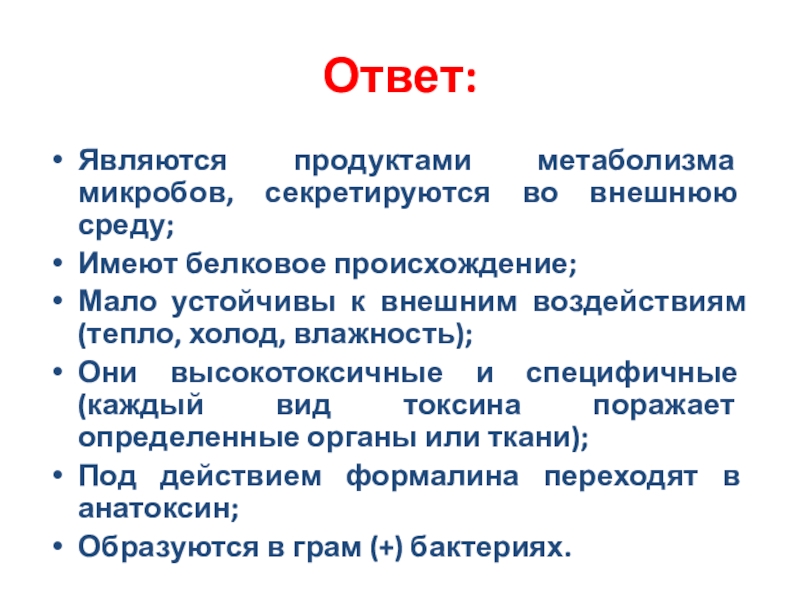 Ответ:

• Являются продуктами метаболизма микробов, секретируются во внешнюю среду;
• Имеют белковое происхождение;
• Мало устойчивы к внешним воздействиям (тепло, холод, влажность);
• Они высокотоксичные и специфичные (каждый вид токсина поражает определенные органы или ткани);
• Под действием формалина переходят в анатоксин;
• Образуются в грам (+) бактериях.